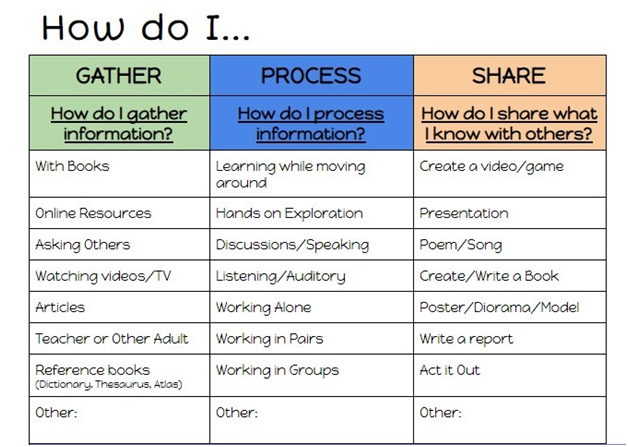 How do I...

| GATHER | PROCESS | SHARE |
|---|---|---|
| How do I gather information? | How do I process information? | How do I share what I know with others? |
| With Books | Learning while moving around | Create a video/game |
| Online Resources | Hands on Exploration | Presentation |
| Asking Others | Discussions/Speaking | Poem/Song |
| Watching videos/TV | Listening/Auditory | Create/Write a Book |
| Articles | Working Alone | Poster/Diorama/Model |
| Teacher or Other Adult | Working in Pairs | Write a report |
| Reference books (Dictionary, Thesaurus, Atlas) | Working in Groups | Act it Out |
| Other: | Other: | Other: |